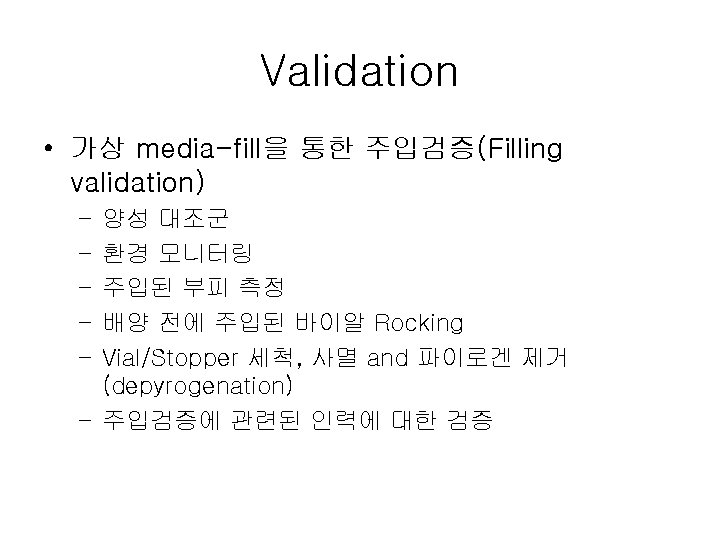 Validation

• 가상 media-fill을 통한 주입검증(Filling validation)
  – 양성 대조군
  – 환경 모니터링
  – 주입된 부피 측정
  – 배양 전에 주입된 바이알 Rocking
  – Vial/Stopper 세척, 사멸 and 파이로겐 제거 (depyrogenation)
  – 주입검증에 관련된 인력에 대한 검증